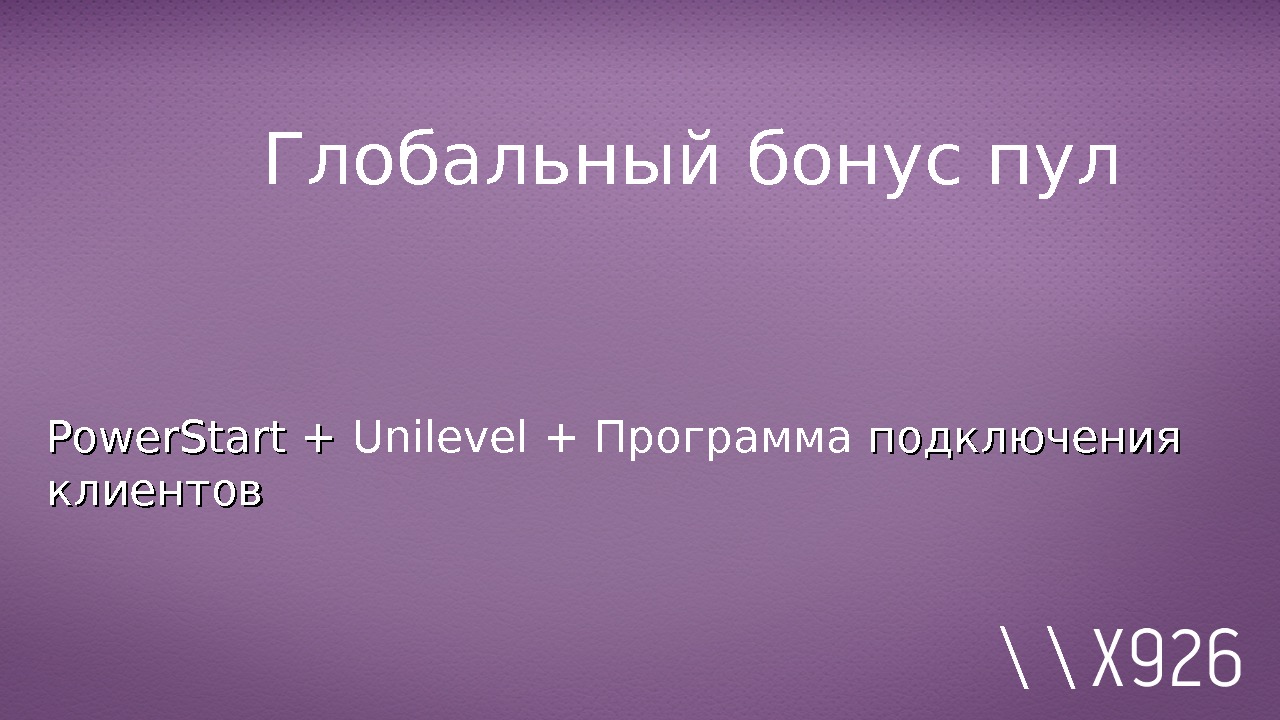 Глобальный бонус пул

PowerStart + Unilevel + Программа подключения клиентов

\\X926